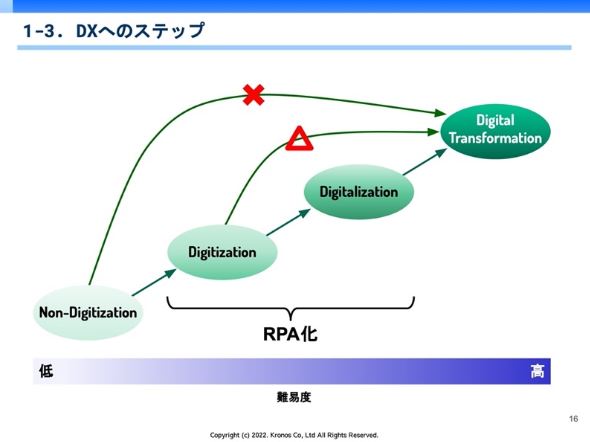 1-3. DXへのステップ

Digital Transformation

Digitalization

Digitization

Non-Digitization

RPA化

低

高

難易度

16

Copyright (c) 2022. Kronos Co, Ltd All Rights Reserved.